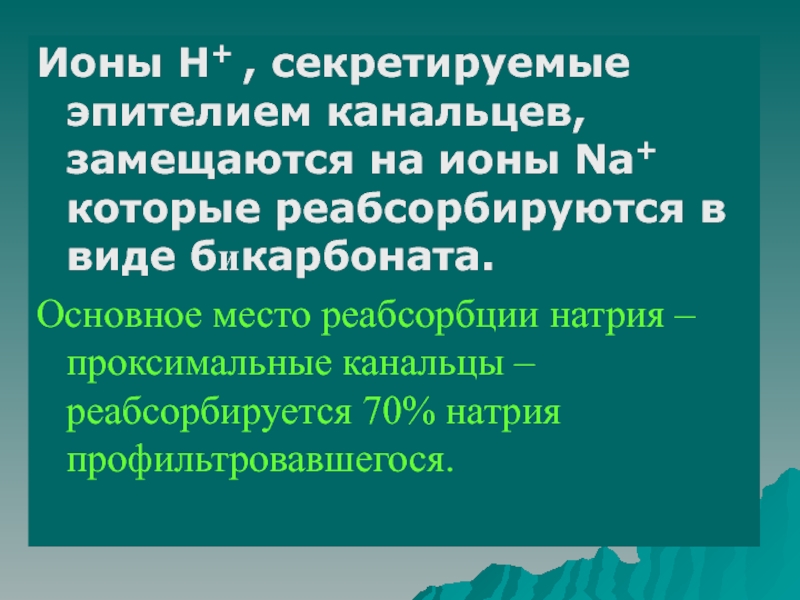 Ионы $H^+$ , секретируемые эпителием канальцев, замещаются на ионы $Na^+$ которые реабсорбируются в виде бикарбоната.

Основное место реабсорбции натрия – проксимальные канальцы – реабсорбируется 70% натрия профильтровавшегося.